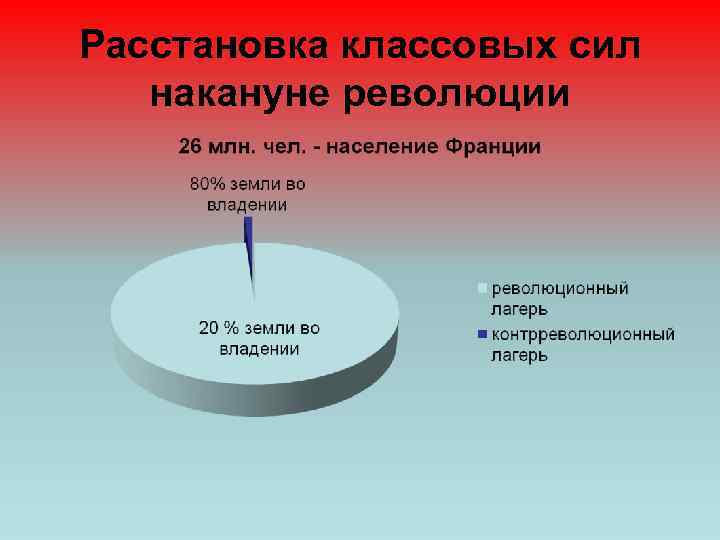 Расстановка классовых сил накануне революции

26 млн. чел. - население Франции

80% земли во владении

20 % земли во владении

революционный лагерь

контрреволюционный лагерь